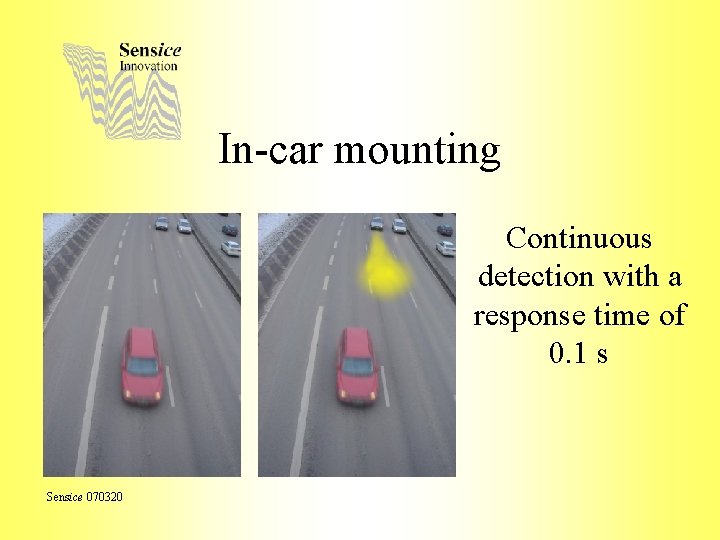 Sensice
Innovation

In-car mounting

Continuous detection with a response time of 0.1 s

Sensice 070320